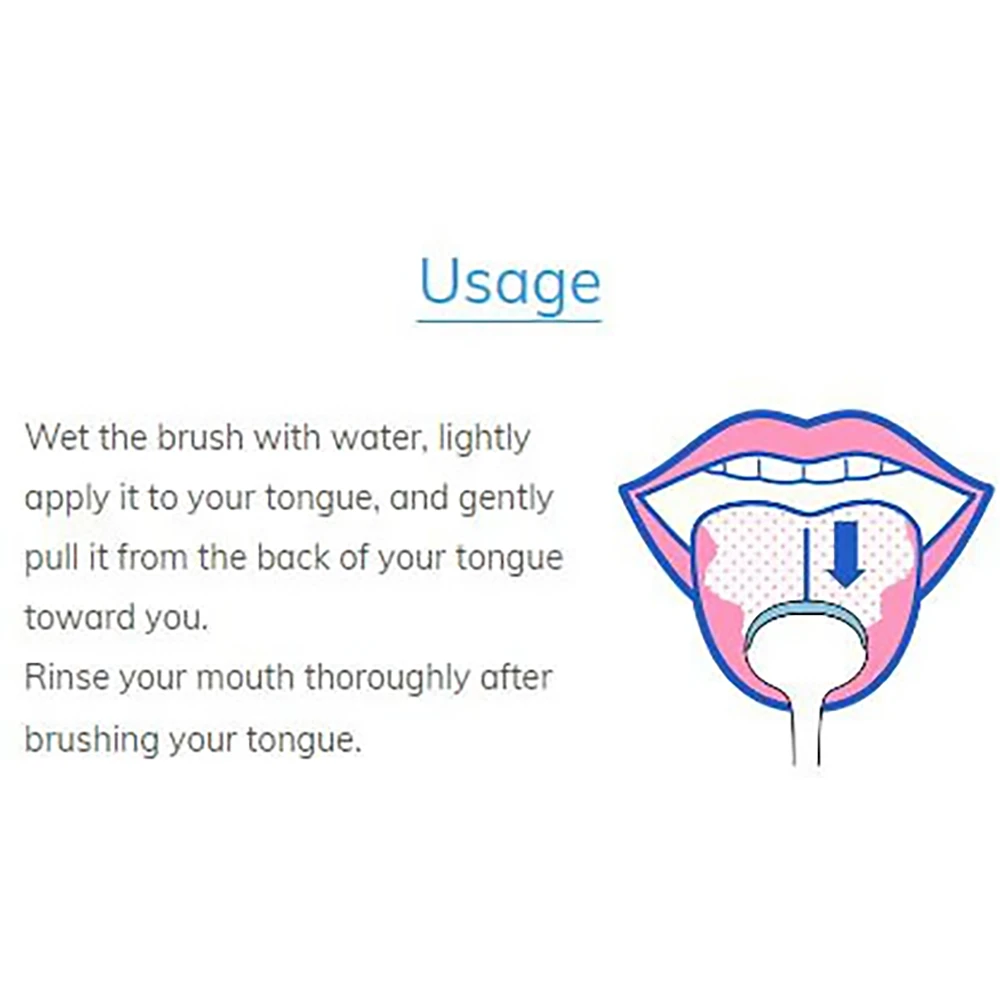 Usage

Wet the brush with water, lightly apply it to your tongue, and gently pull it from the back of your tongue toward you.
Rinse your mouth thoroughly after brushing your tongue.